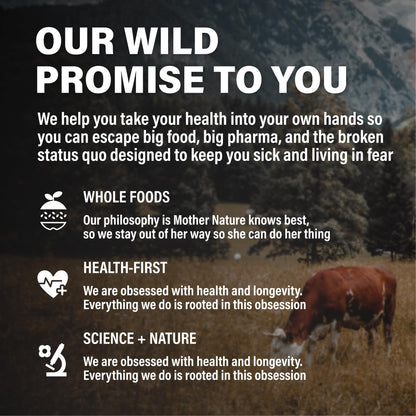 OUR WILD PROMISE TO YOU

We help you take your health into your own hands so you can escape big food, big pharma, and the broken status quo designed to keep you sick and living in fear

WHOLE FOODS

Our philosophy is Mother Nature knows best, so we stay out of her way so she can do her thing

HEALTH-FIRST

We are obsessed with health and longevity. Everything we do is rooted in this obsession

SCIENCE + NATURE

We are obsessed with health and longevity. Everything we do is rooted in this obsession